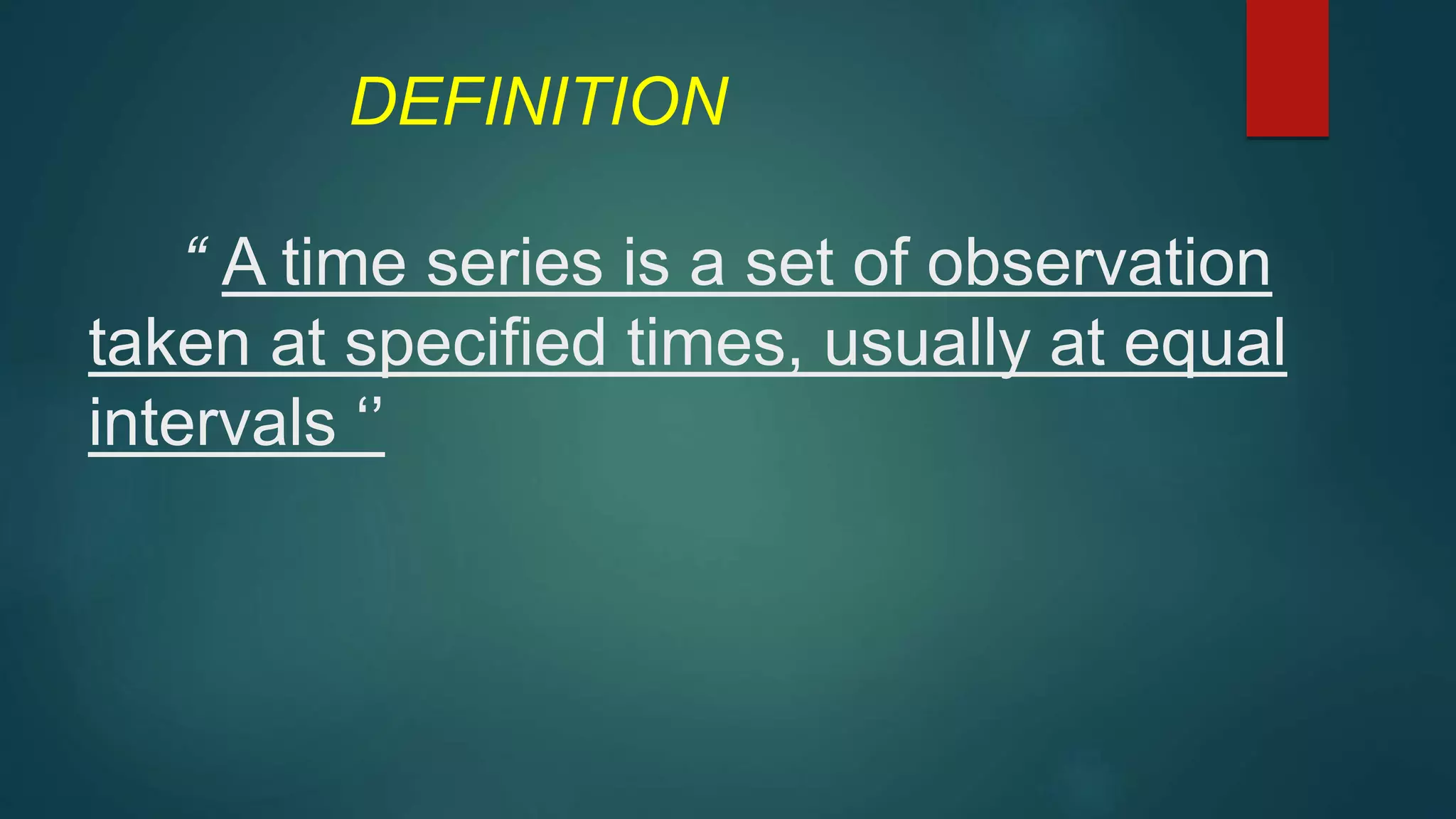 DEFINITION

“ A time series is a set of observation taken at specified times, usually at equal intervals ‘’